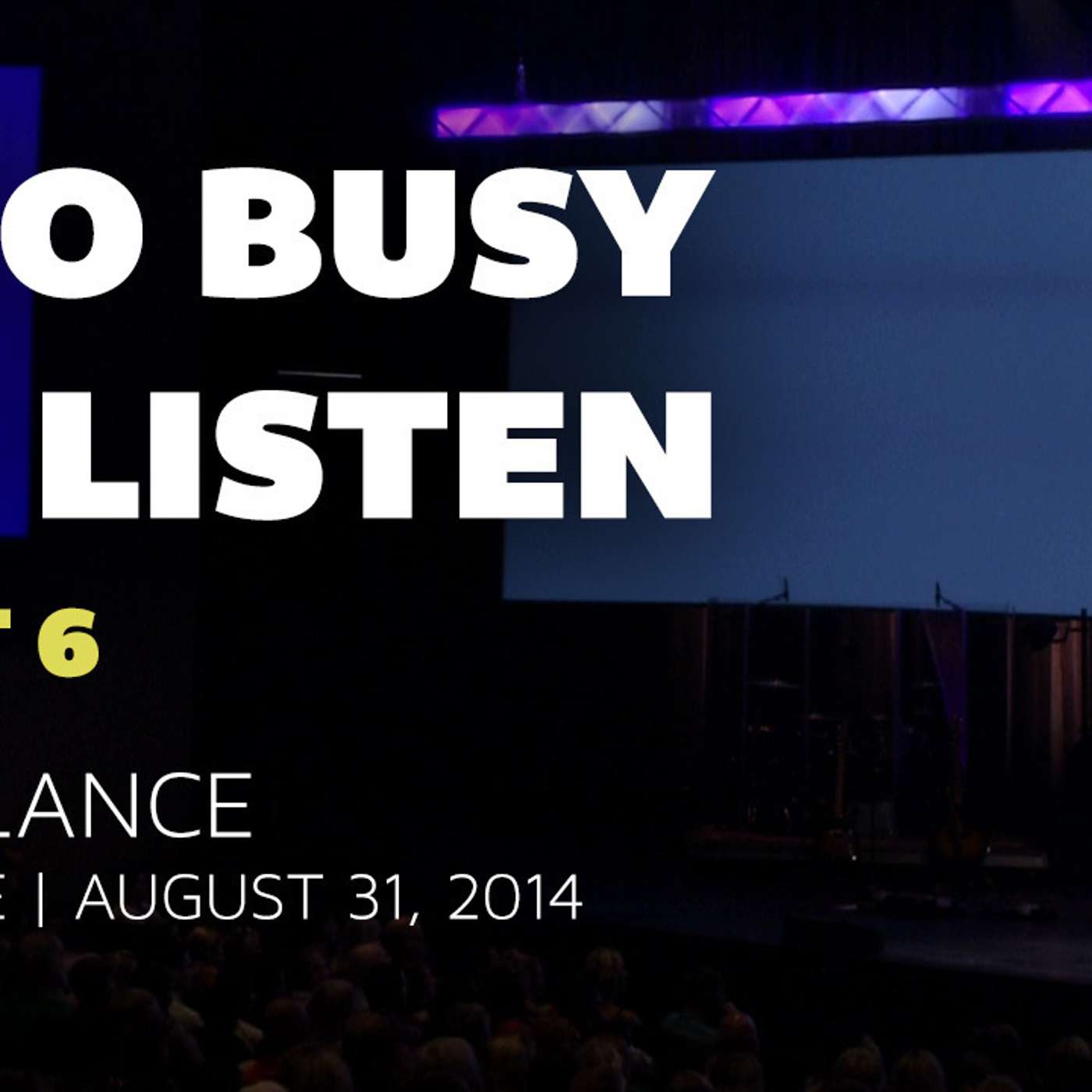 O BUSY
LISTEN

T 6

LANCE
E | AUGUST 31, 2014